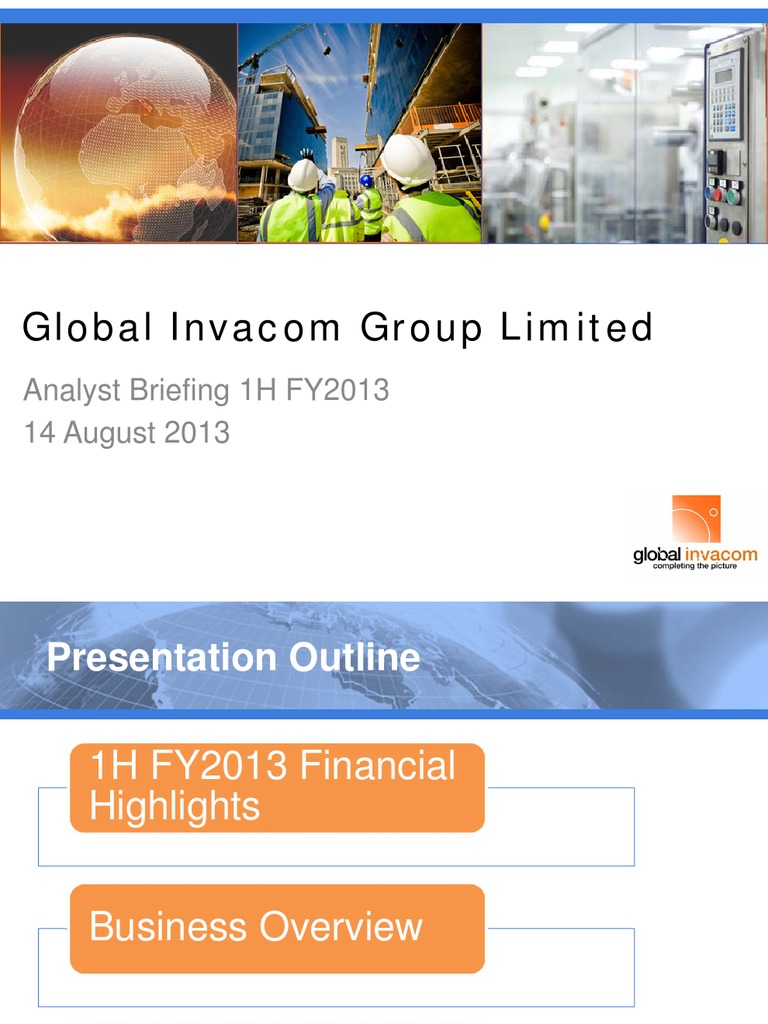 Global Invacom Group Limited

Analyst Briefing 1H FY2013
14 August 2013

global invacom
completing the picture

Presentation Outline

1H FY2013 Financial Highlights

Business Overview